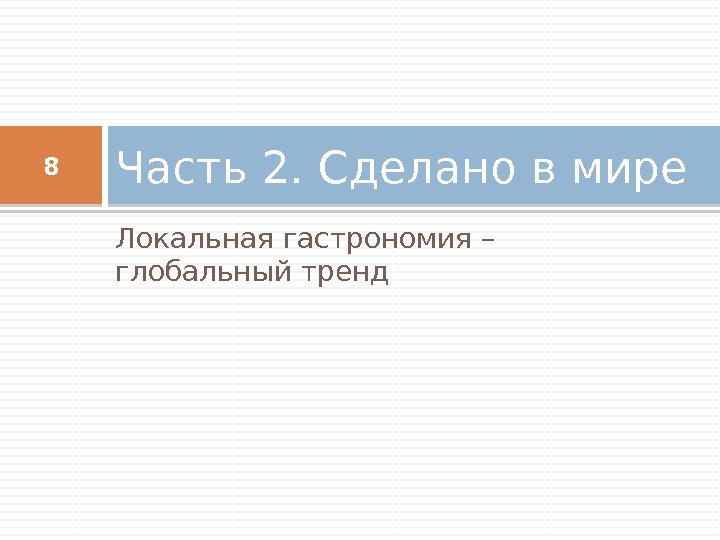 8

Часть 2. Сделано в мире

Локальная гастрономия – глобальный тренд